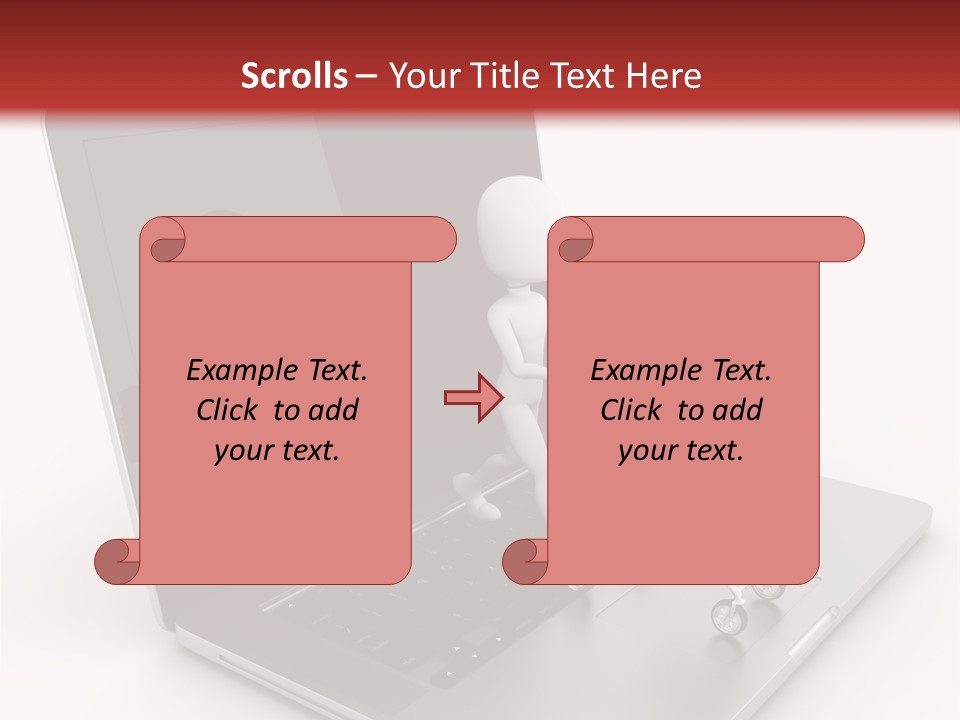 Scrolls – Your Title Text Here

Example Text. Click to add your text.

Example Text. Click to add your text.